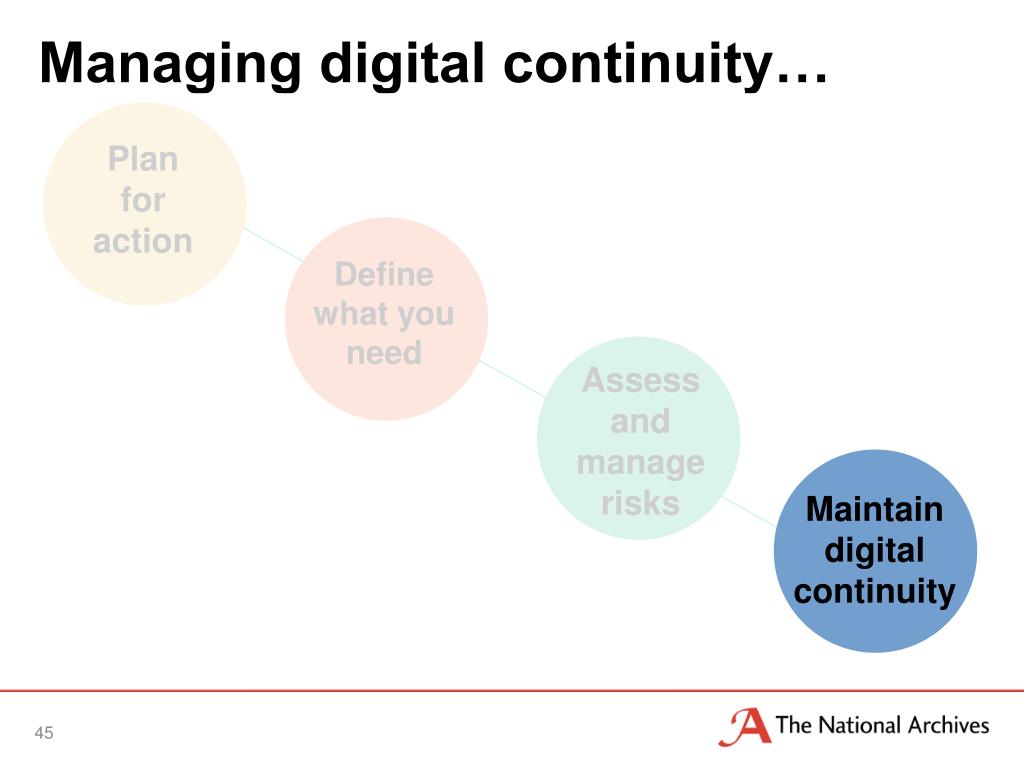 Managing digital continuity…

Plan for action

Define what you need

Assess and manage risks

Maintain digital continuity

45

The National Archives